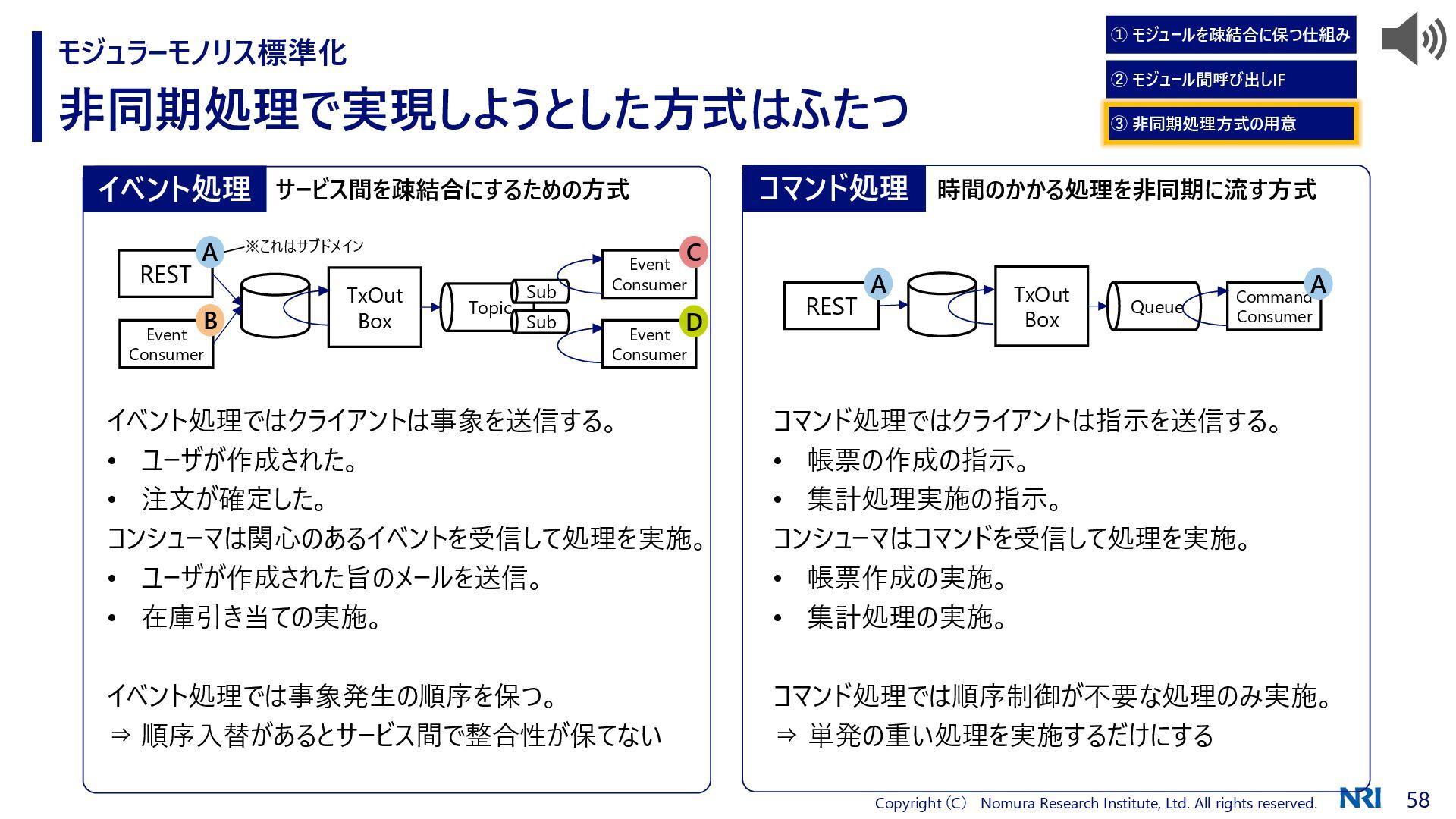 モジュラーモノリス標準化

非同期処理で実現しようとした方式はふたつ

① モジュールを疎結合に保つ仕組み

② モジュール間呼び出しIF

③ 非同期処理方式の用意

イベント処理 サービス間を疎結合にするための方式

REST A ※これはサブドメイン

Event Consumer B

TxOut Box

Topic

Sub

Sub

Event Consumer C

Event Consumer D

イベント処理ではクライアントは事象を送信する。
• ユーザが作成された。
• 注文が確定した。
コンシューマは関心のあるイベントを受信して処理を実施。
• ユーザが作成された旨のメールを送信。
• 在庫引き当ての実施。

イベント処理では事象発生の順序を保つ。
⇒ 順序入替があるとサービス間で整合性が保てない

コマンド処理 時間のかかる処理を非同期に流す方式

REST A

TxOut Box

Queue

Command Consumer A

コマンド処理ではクライアントは指示を送信する。
• 帳票の作成の指示。
• 集計処理実施の指示。
コンシューマはコマンドを受信して処理を実施。
• 帳票作成の実施。
• 集計処理の実施。

コマンド処理では順序制御が不要な処理のみ実施。
⇒ 単発の重い処理を実施するだけにする

Copyright (C) Nomura Research Institute, Ltd. All rights reserved. NRI 58